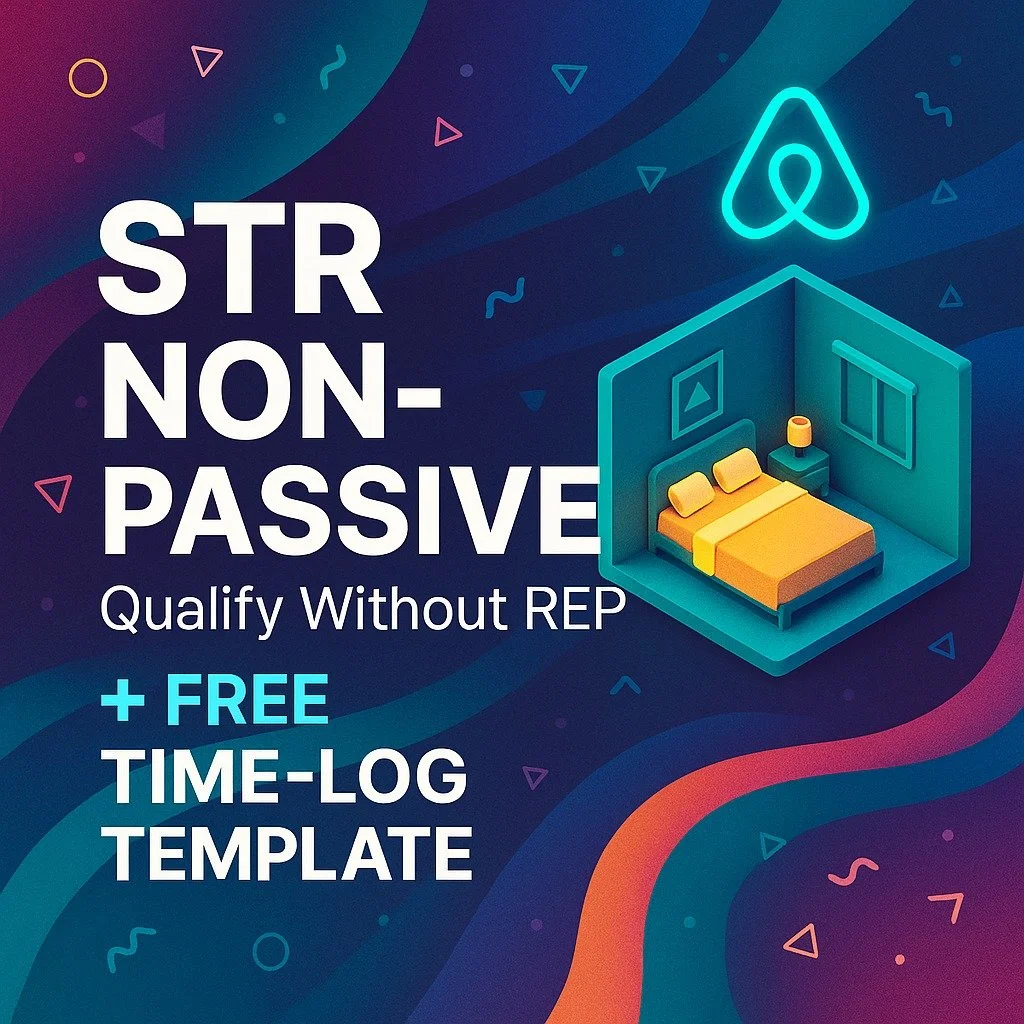 STR NON-PASSIVE

Qualify Without REP

+ FREE TIME-LOG TEMPLATE